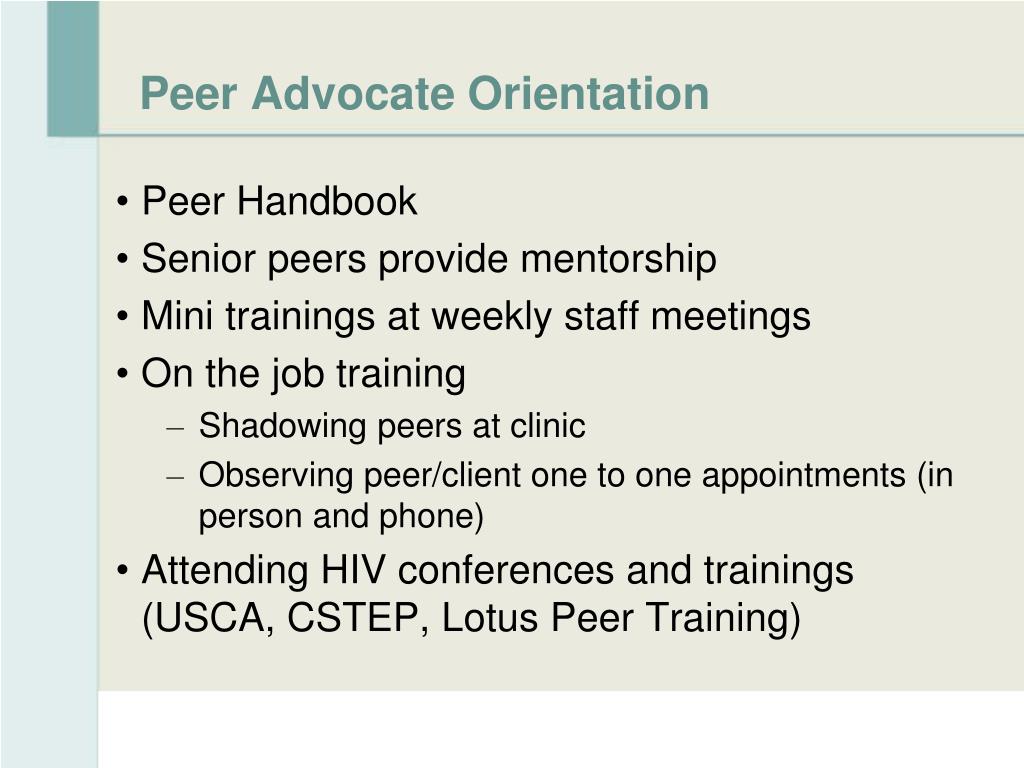 Peer Advocate Orientation

• Peer Handbook
• Senior peers provide mentorship
• Mini trainings at weekly staff meetings
• On the job training
– Shadowing peers at clinic
– Observing peer/client one to one appointments (in person and phone)
• Attending HIV conferences and trainings (USCA, CSTEP, Lotus Peer Training)